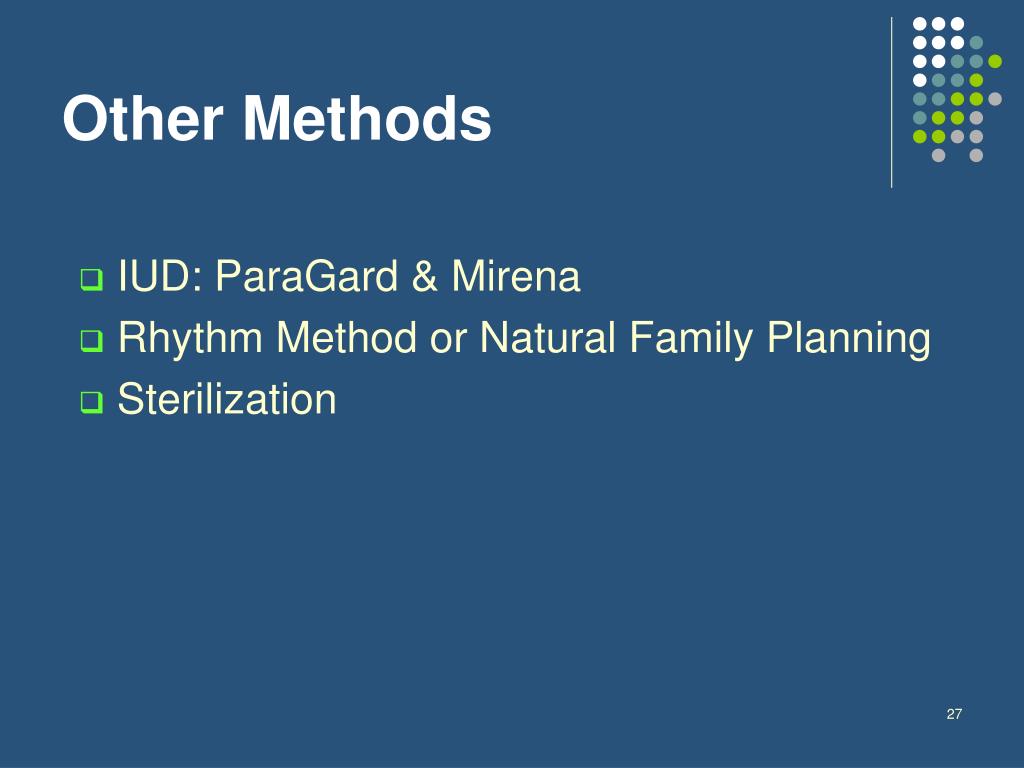 Other Methods

IUD: ParaGard & Mirena
Rhythm Method or Natural Family Planning
Sterilization

27